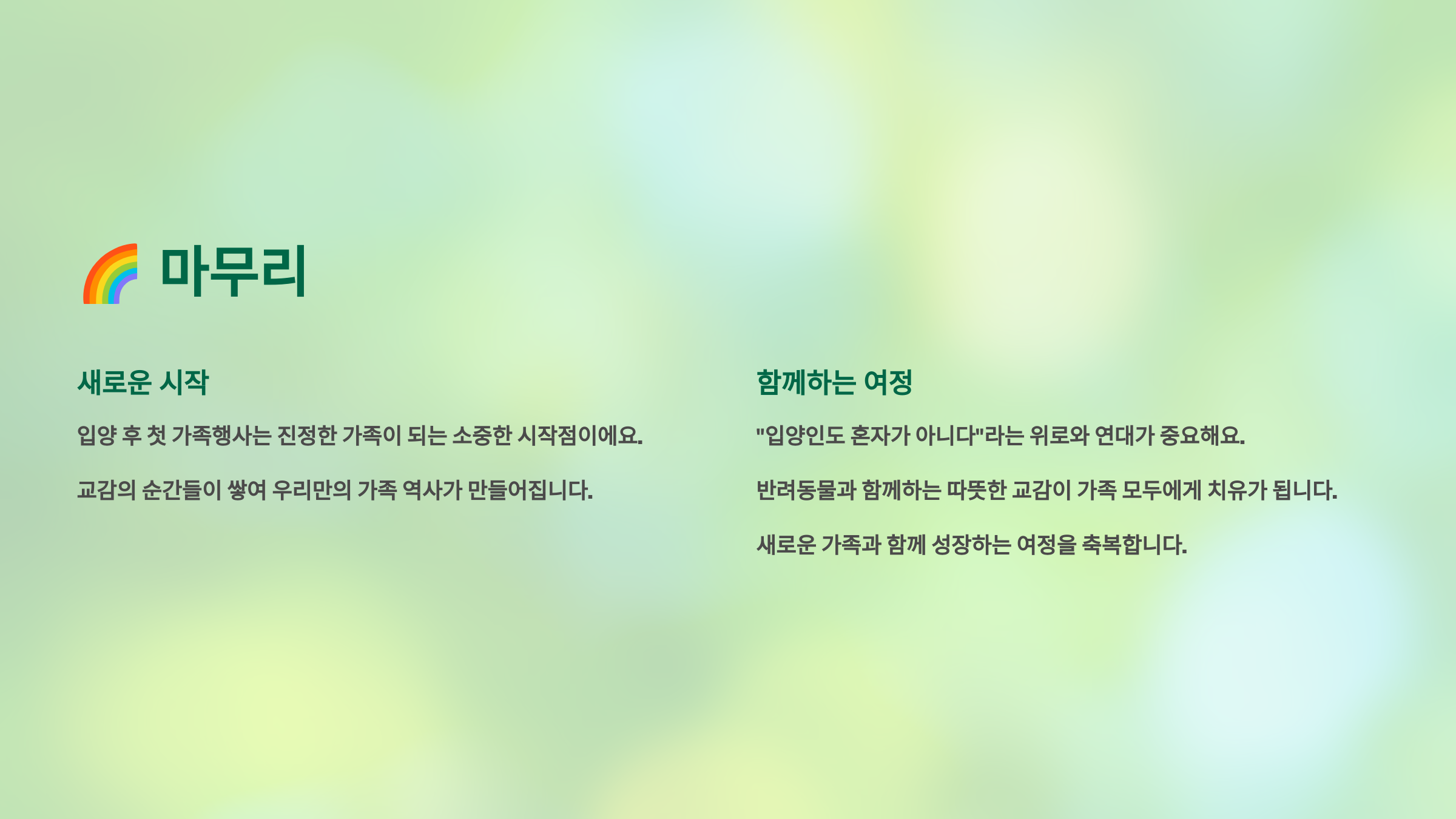 🌈 마무리

새로운 시작

입양 후 첫 가족행사는 진정한 가족이 되는 소중한 시작점이에요.

교감의 순간들이 쌓여 우리만의 가족 역사가 만들어집니다.

함께하는 여정

"입양인도 혼자가 아니다"라는 위로와 연대가 중요해요.

반려동물과 함께하는 따뜻한 교감이 가족 모두에게 치유가 됩니다.

새로운 가족과 함께 성장하는 여정을 축복합니다.